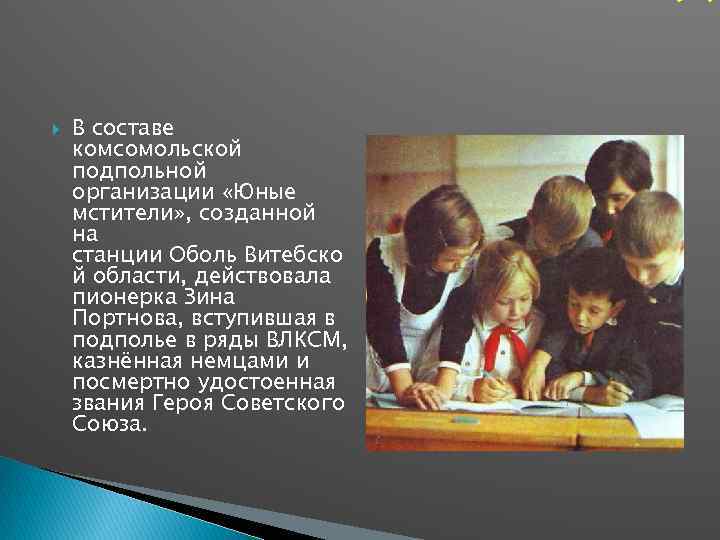 В составе комсомольской подпольной организации «Юные мстители», созданной на станции Оболь Витебской области, действовала пионерка Зина Портнова, вступившая в подполье в ряды ВЛКСМ, казнённая немцами и посмертно удостоенная звания Героя Советского Союза.